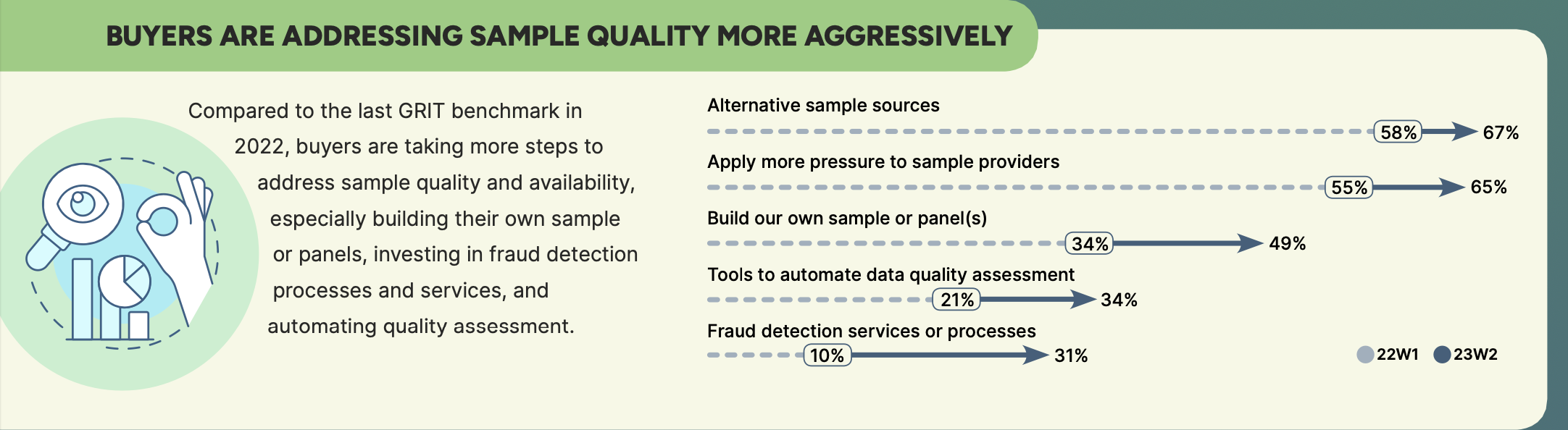 BUYERS ARE ADDRESSING SAMPLE QUALITY MORE AGGRESSIVELY

Compared to the last GRIT benchmark in 2022, buyers are taking more steps to address sample quality and availability, especially building their own sample or panels, investing in fraud detection processes and services, and automating quality assessment.

Alternative sample sources
58% 67%

Apply more pressure to sample providers
55% 65%

Build our own sample or panel(s)
34% 49%

Tools to automate data quality assessment
21% 34%

Fraud detection services or processes
10% 31%

22W1 23W2